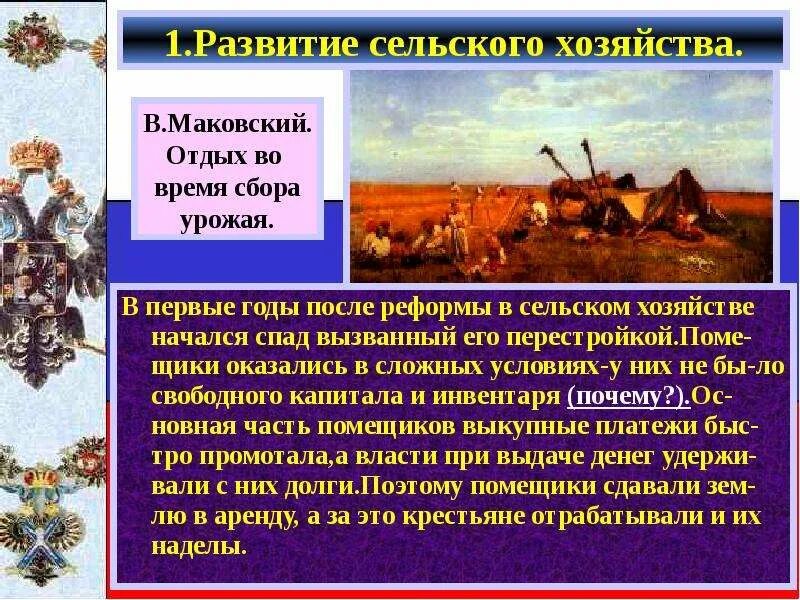 1.Развитие сельского хозяйства.

В.Маковский. Отдых во время сбора урожая.

В первые годы после реформы в сельском хозяйстве начался спад вызванный его перестройкой.Помещики оказались в сложных условиях-у них не бы-ло свободного капитала и инвентаря (почему?).Основная часть помещиков выкупные платежи быстро промотала,а власти при выдаче денег удерживали с них долги.Поэтому помещики сдавали землю в аренду, а за это крестьяне отрабатывали и их наделы.